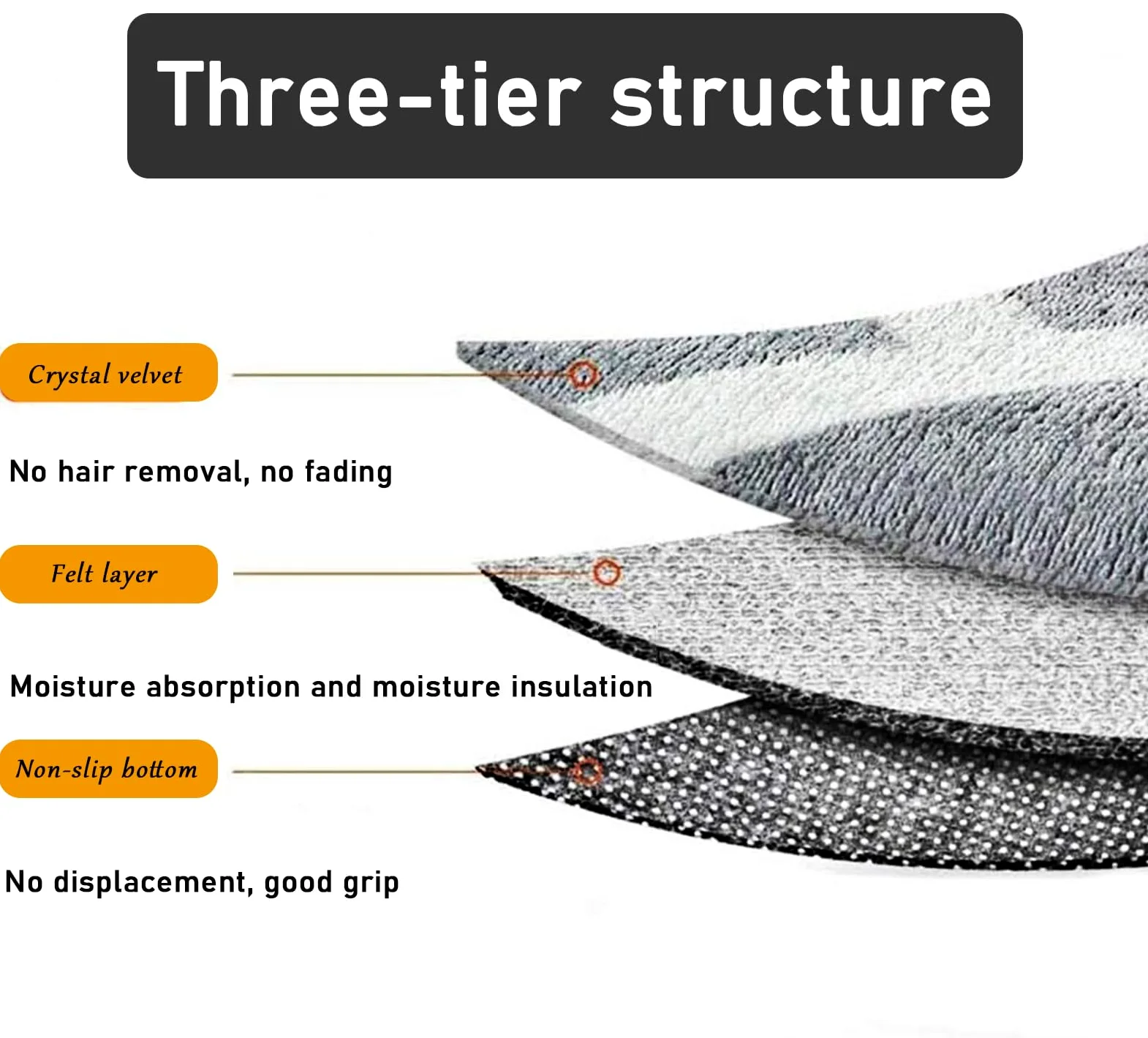 Three-tier structure

Crystal velvet

No hair removal, no fading

Felt layer

Moisture absorption and moisture insulation

Non-slip bottom

No displacement, good grip